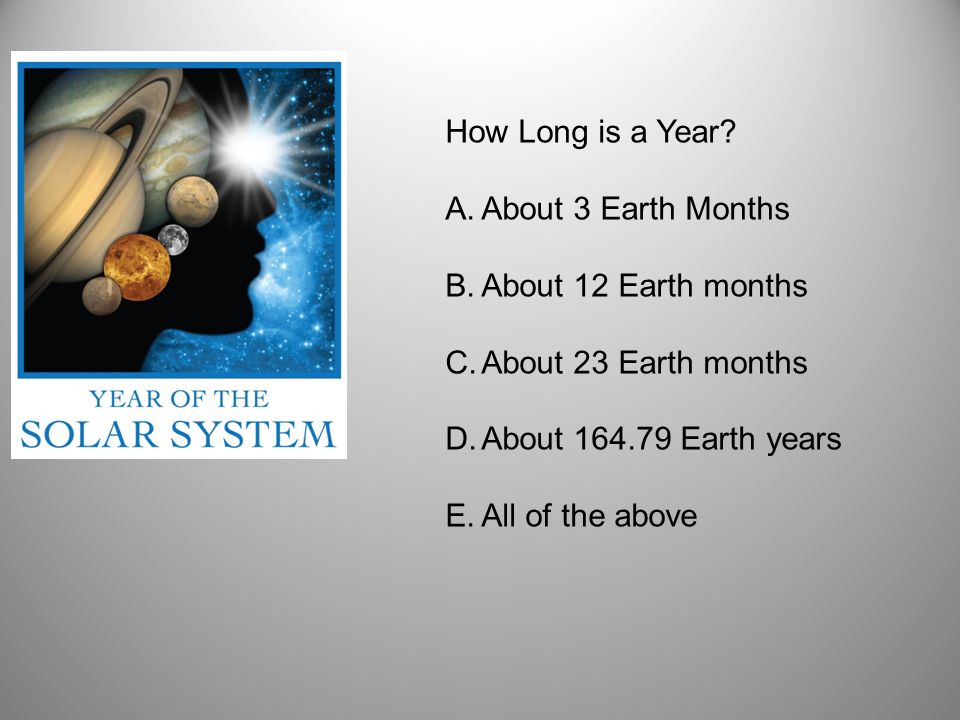 YEAR OF THE
SOLAR SYSTEM

How Long is a Year?

A. About 3 Earth Months

B. About 12 Earth months

C. About 23 Earth months

D. About 164.79 Earth years

E. All of the above